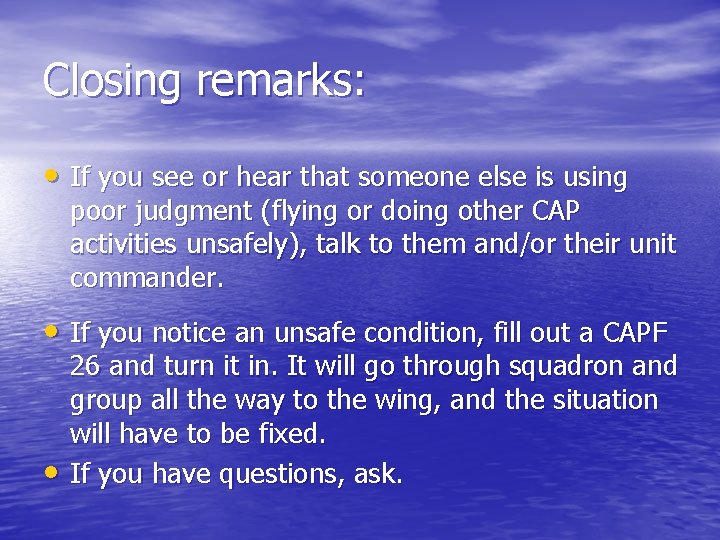 Closing remarks:

• If you see or hear that someone else is using poor judgment (flying or doing other CAP activities unsafely), talk to them and/or their unit commander.

• If you notice an unsafe condition, fill out a CAPF 26 and turn it in. It will go through squadron and group all the way to the wing, and the situation will have to be fixed.

• If you have questions, ask.